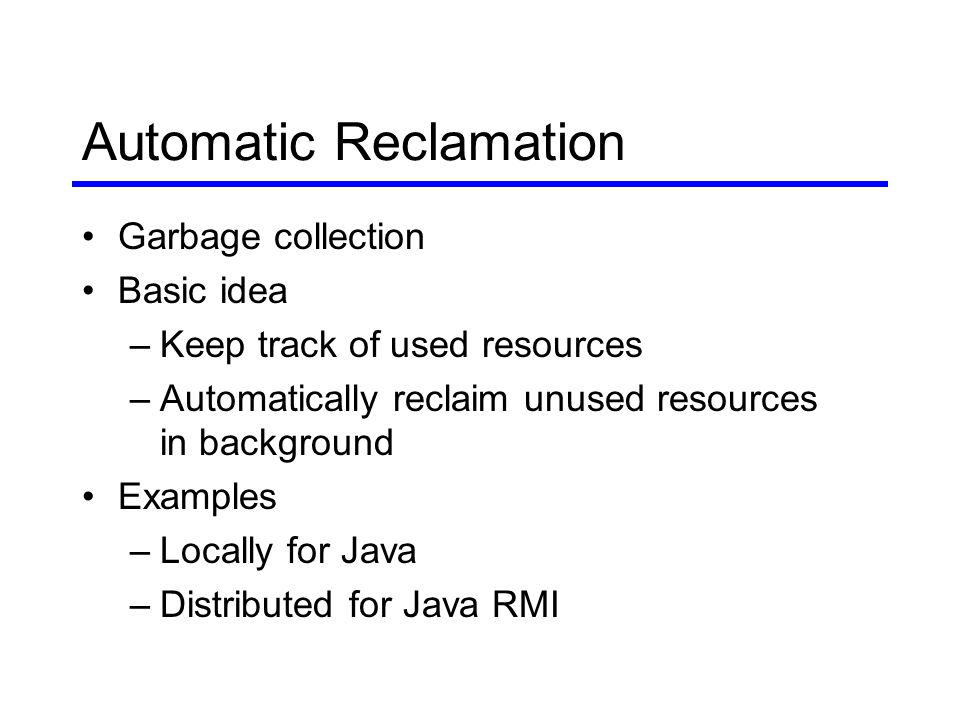 Automatic Reclamation

• Garbage collection
• Basic idea
– Keep track of used resources
– Automatically reclaim unused resources in background
• Examples
– Locally for Java
– Distributed for Java RMI